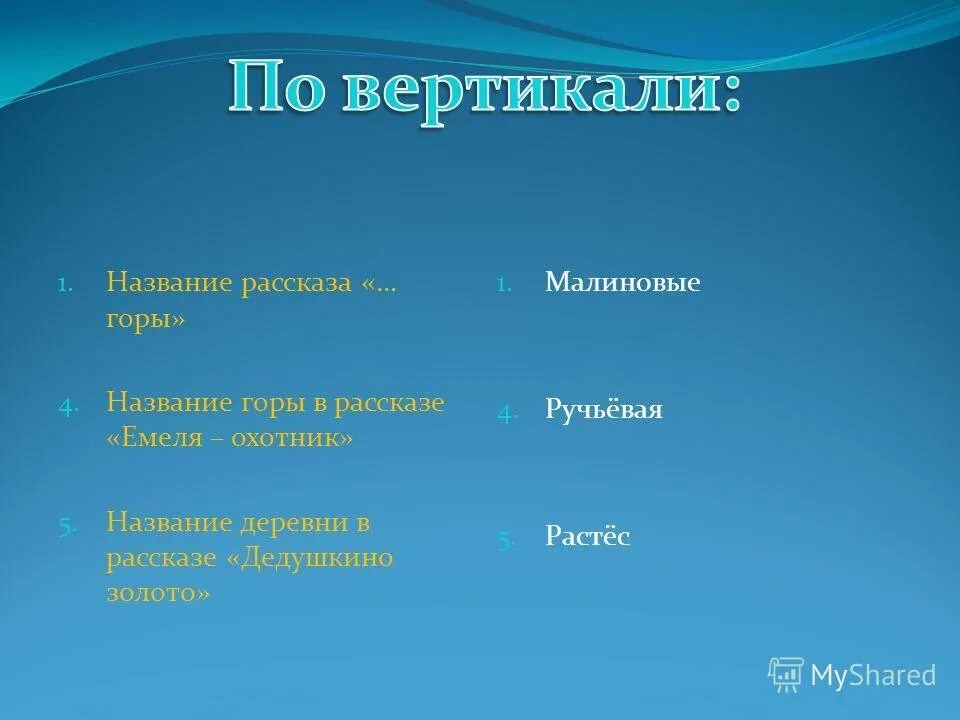 По вертикали:

1. Название рассказа «… горы»

4. Название горы в рассказе «Емеля – охотник»

5. Название деревни в рассказе «Дедушкино золото»

1. Малиновые

4. Ручьёвая

5. Растёс

MyShared